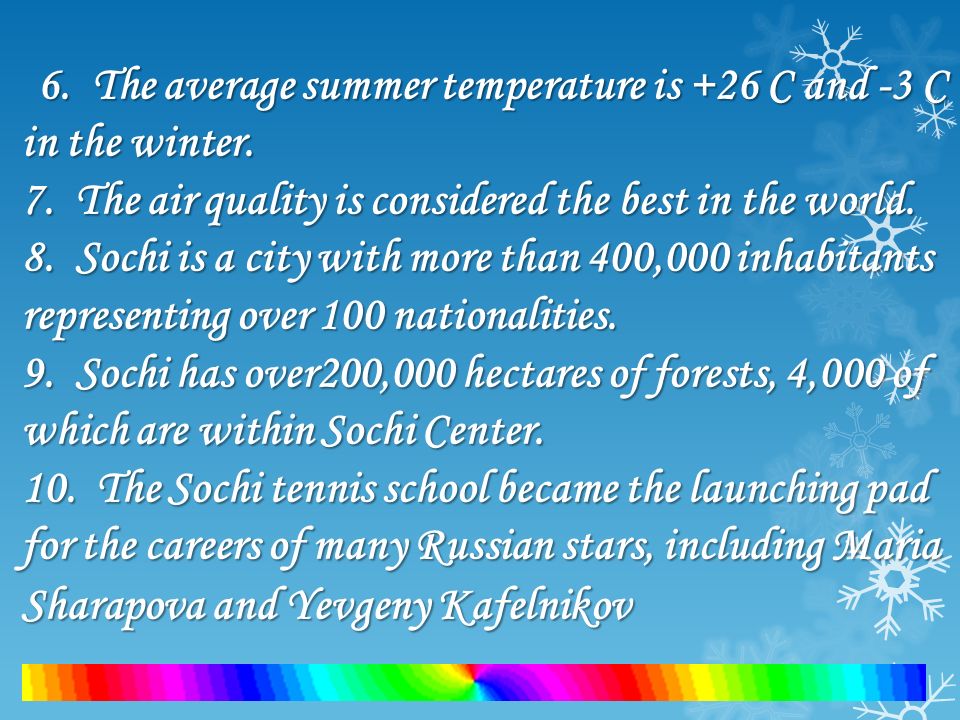 6. The average summer temperature is +26 C and -3 C in the winter.
7. The air quality is considered the best in the world.
8. Sochi is a city with more than 400,000 inhabitants representing over 100 nationalities.
9. Sochi has over200,000 hectares of forests, 4,000 of which are within Sochi Center.
10. The Sochi tennis school became the launching pad for the careers of many Russian stars, including Maria Sharapova and Yevgeny Kafelnikov